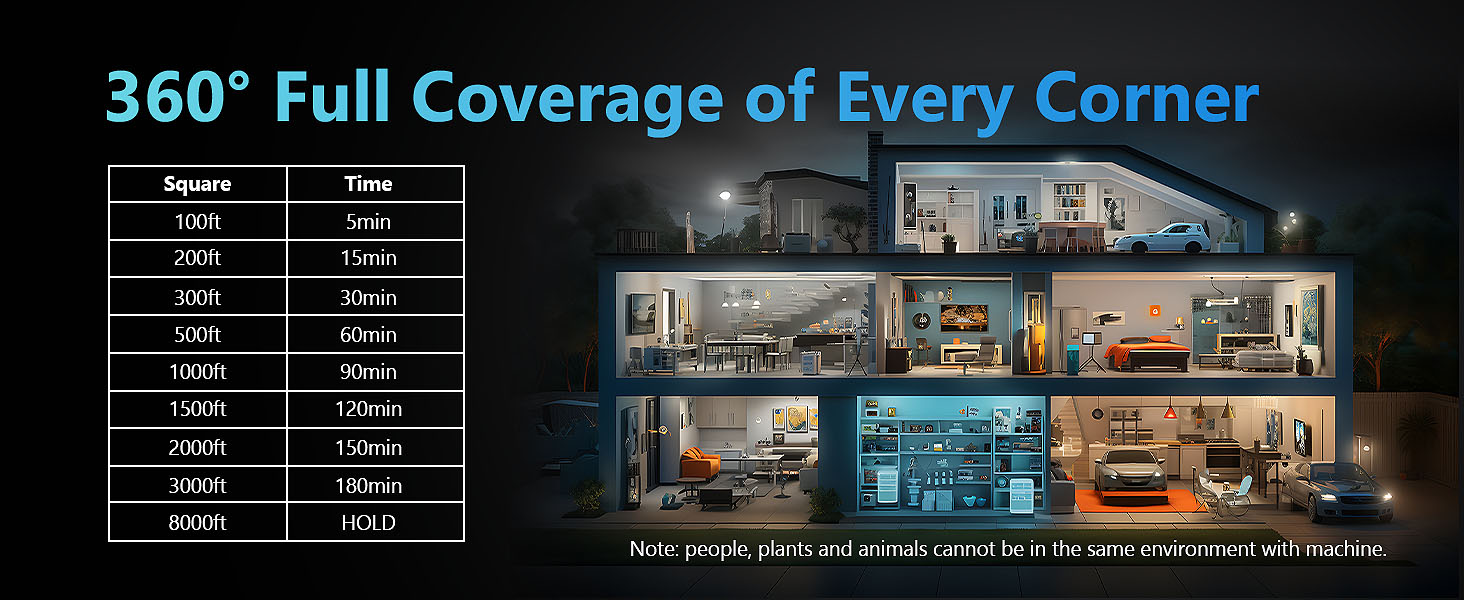 360° Full Coverage of Every Corner

| Square | Time |
|---|---|
| 100ft | 5min |
| 200ft | 15min |
| 300ft | 30min |
| 500ft | 60min |
| 1000ft | 90min |
| 1500ft | 120min |
| 2000ft | 150min |
| 3000ft | 180min |
| 8000ft | HOLD |

Note: people, plants and animals cannot be in the same environment with machine.